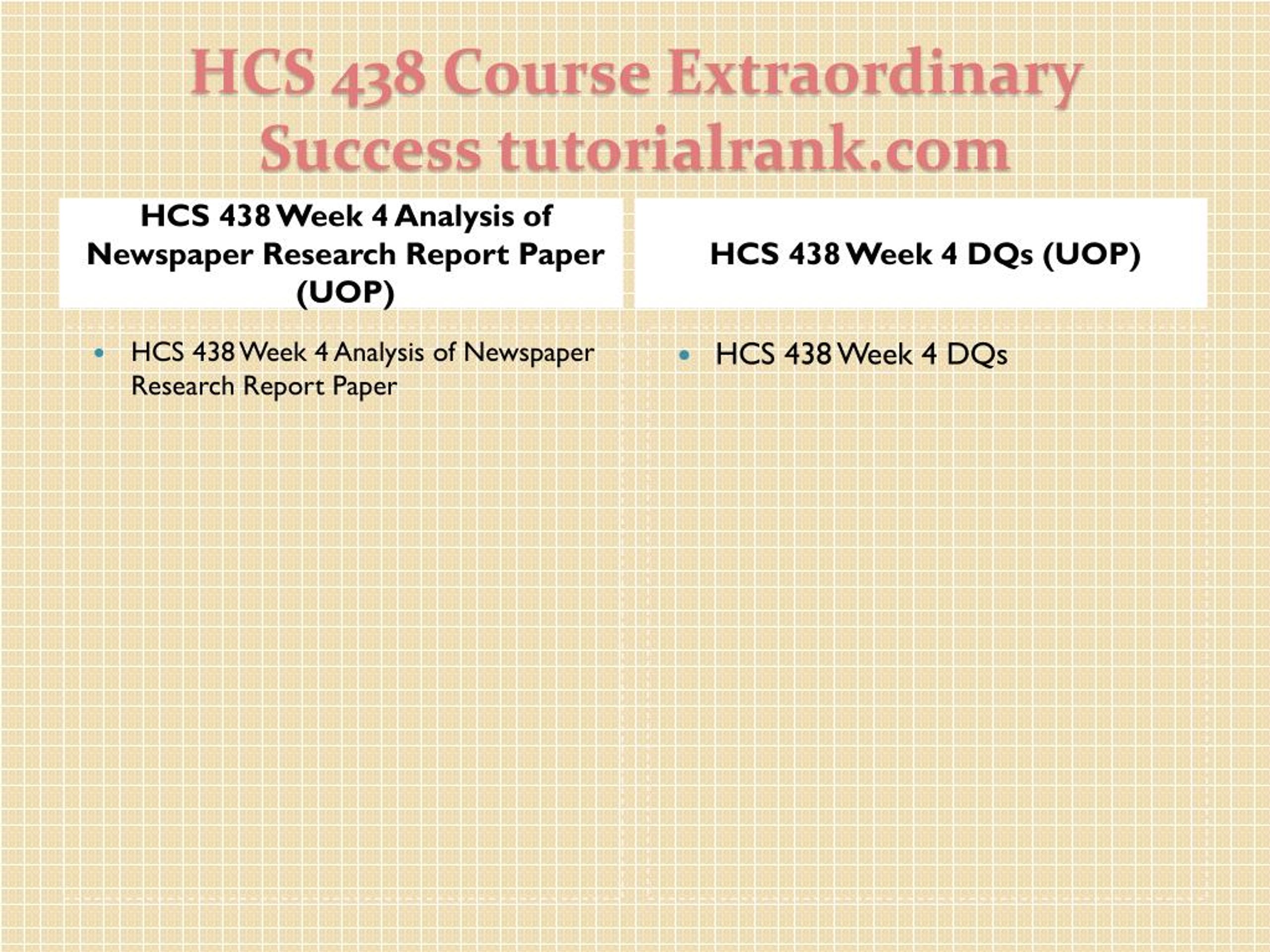 HCS 438 Course Extraordinary Success tutorialrank.com

HCS 438 Week 4 Analysis of Newspaper Research Report Paper (UOP)

• HCS 438 Week 4 Analysis of Newspaper Research Report Paper

HCS 438 Week 4 DQs (UOP)

• HCS 438 Week 4 DQs